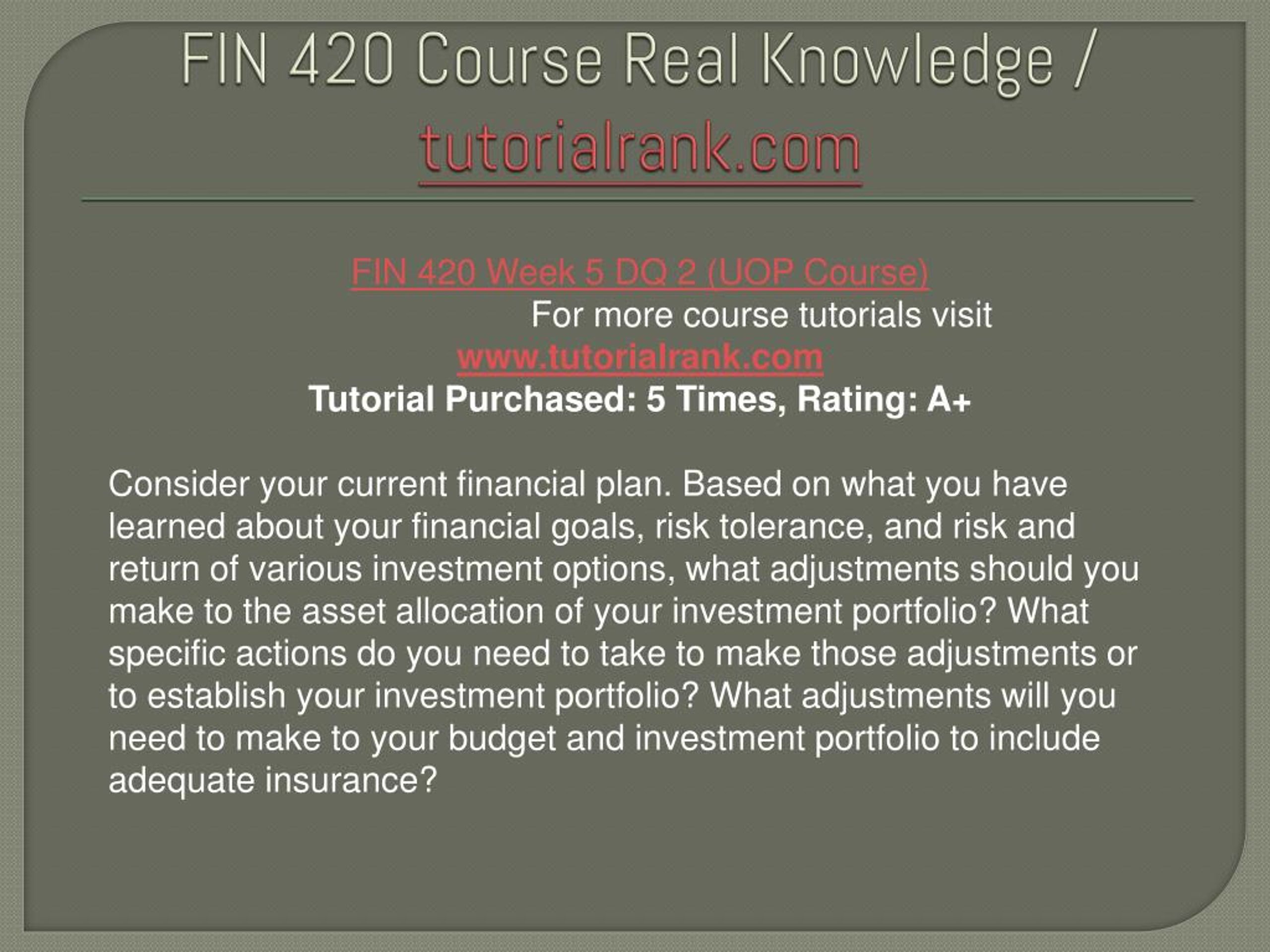 FIN 420 Course Real Knowledge / tutorialrank.com

FIN 420 Week 5 DQ 2 (UOP Course)
For more course tutorials visit
www.tutorialrank.com
Tutorial Purchased: 5 Times, Rating: A+

Consider your current financial plan. Based on what you have learned about your financial goals, risk tolerance, and risk and return of various investment options, what adjustments should you make to the asset allocation of your investment portfolio? What specific actions do you need to take to make those adjustments or to establish your investment portfolio? What adjustments will you need to make to your budget and investment portfolio to include adequate insurance?